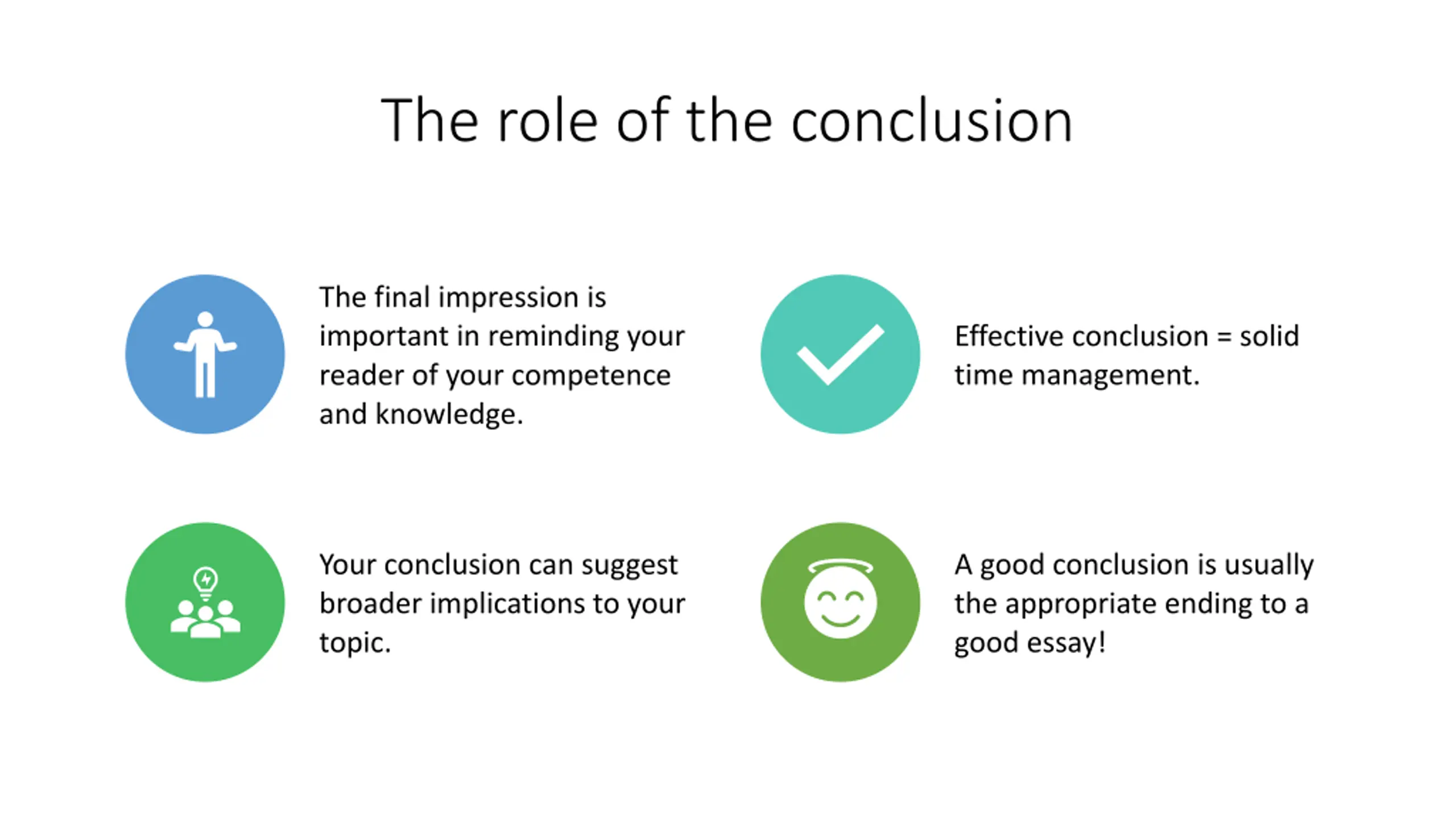 The role of the conclusion

The final impression is important in reminding your reader of your competence and knowledge.

Effective conclusion = solid time management.

Your conclusion can suggest broader implications to your topic.

A good conclusion is usually the appropriate ending to a good essay!